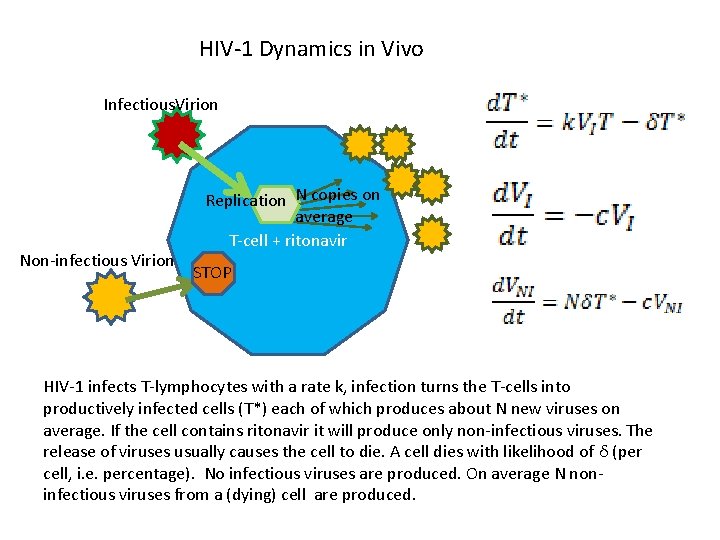 HIV-1 Dynamics in Vivo

InfectiousVirion

Replication

N copies on average

T-cell + ritonavir

Non-infectious Virion

STOP

$\frac{dT^*}{dt} = kV_I T - \delta T^*$

$\frac{dV_I}{dt} = -cV_I$

$\frac{dV_{NI}}{dt} = N\delta T^* - cV_{NI}$

HIV-1 infects T-lymphocytes with a rate k, infection turns the T-cells into productively infected cells (T*) each of which produces about N new viruses on average. If the cell contains ritonavir it will produce only non-infectious viruses. The release of viruses usually causes the cell to die. A cell dies with likelihood of $\delta$ (per cell, i.e. percentage). No infectious viruses are produced. On average N non-infectious viruses from a (dying) cell are produced.